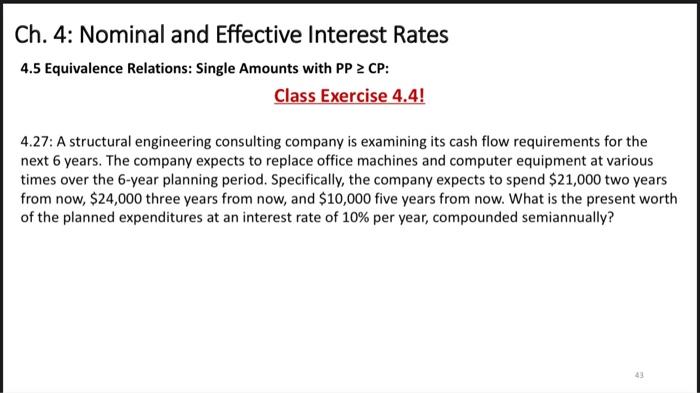 Ch. 4: Nominal and Effective Interest Rates

4.5 Equivalence Relations: Single Amounts with PP ≥ CP:

Class Exercise 4.4!

4.27: A structural engineering consulting company is examining its cash flow requirements for the next 6 years. The company expects to replace office machines and computer equipment at various times over the 6-year planning period. Specifically, the company expects to spend \$21,000 two years from now, \$24,000 three years from now, and \$10,000 five years from now. What is the present worth of the planned expenditures at an interest rate of 10% per year, compounded semiannually?

43